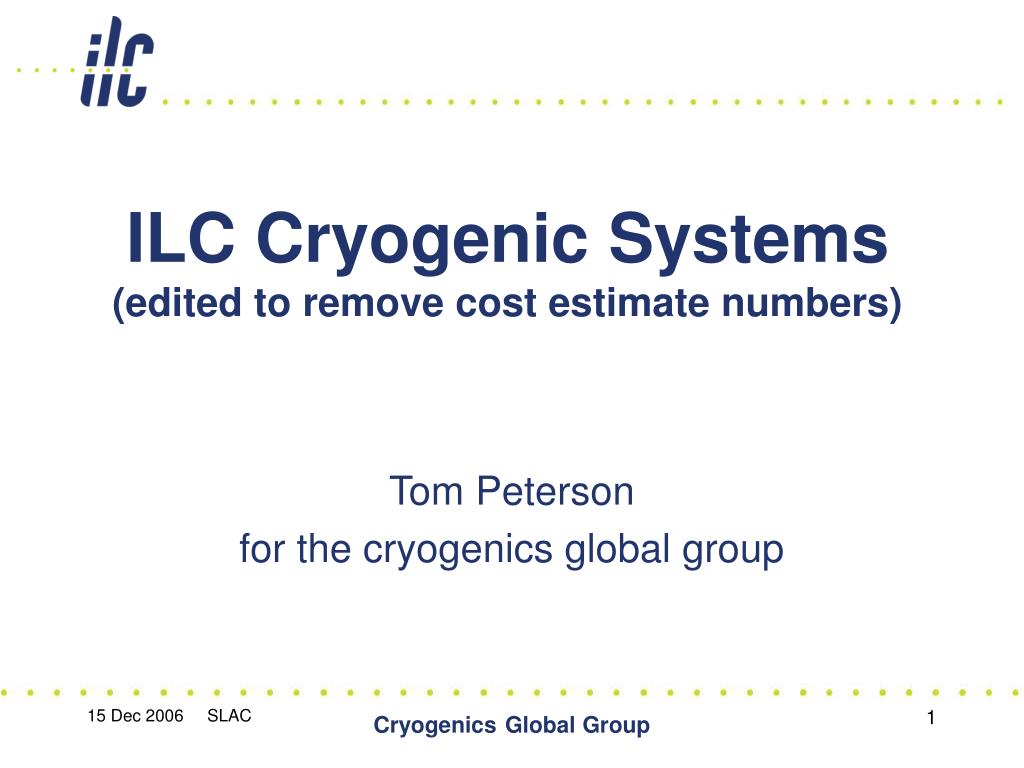 ilc

ILC Cryogenic Systems
(edited to remove cost estimate numbers)

Tom Peterson
for the cryogenics global group

15 Dec 2006 SLAC
Cryogenics Global Group
1